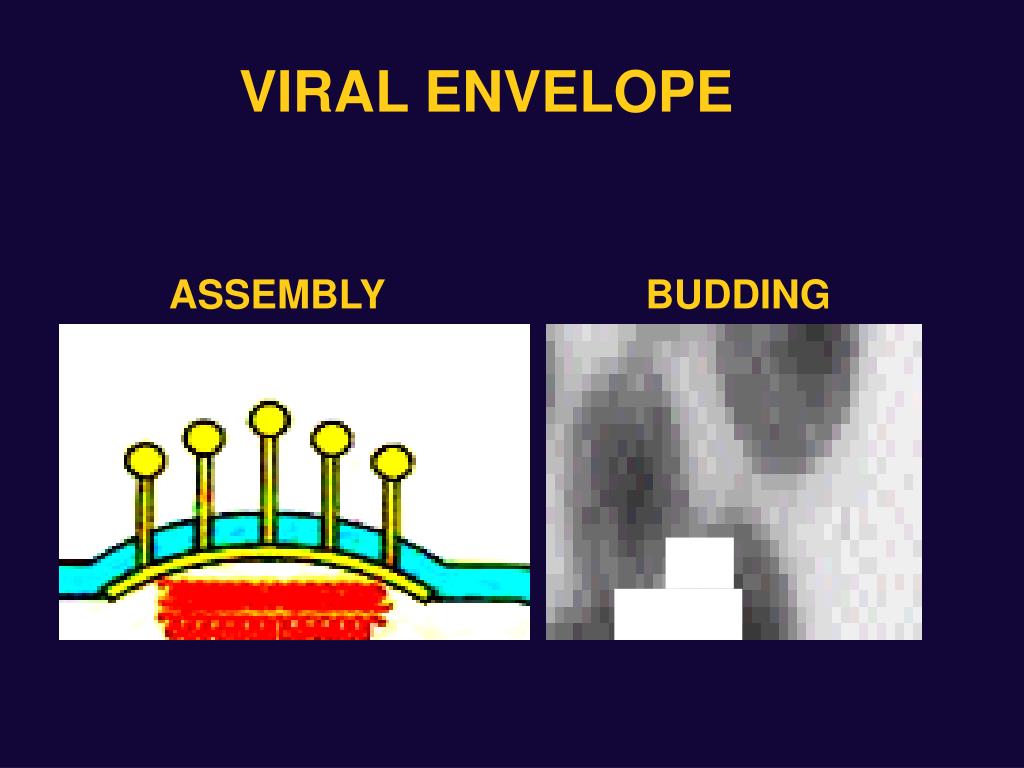 VIRAL ENVELOPE

ASSEMBLY

BUDDING